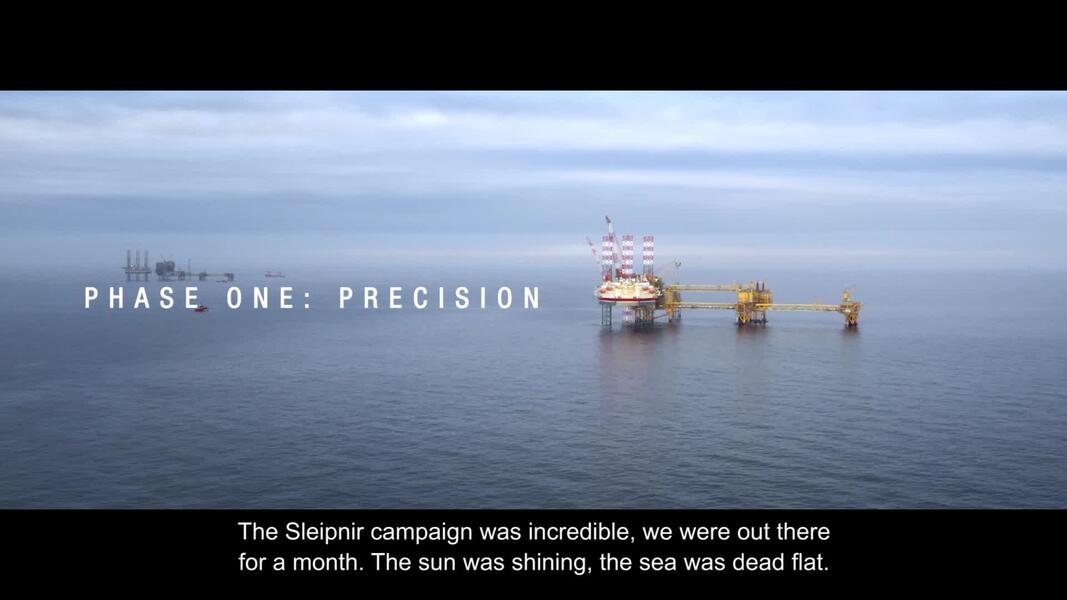 PHASE ONE: PRECISION

The Sleipnir campaign was incredible, we were out there for a month. The sun was shining, the sea was dead flat.